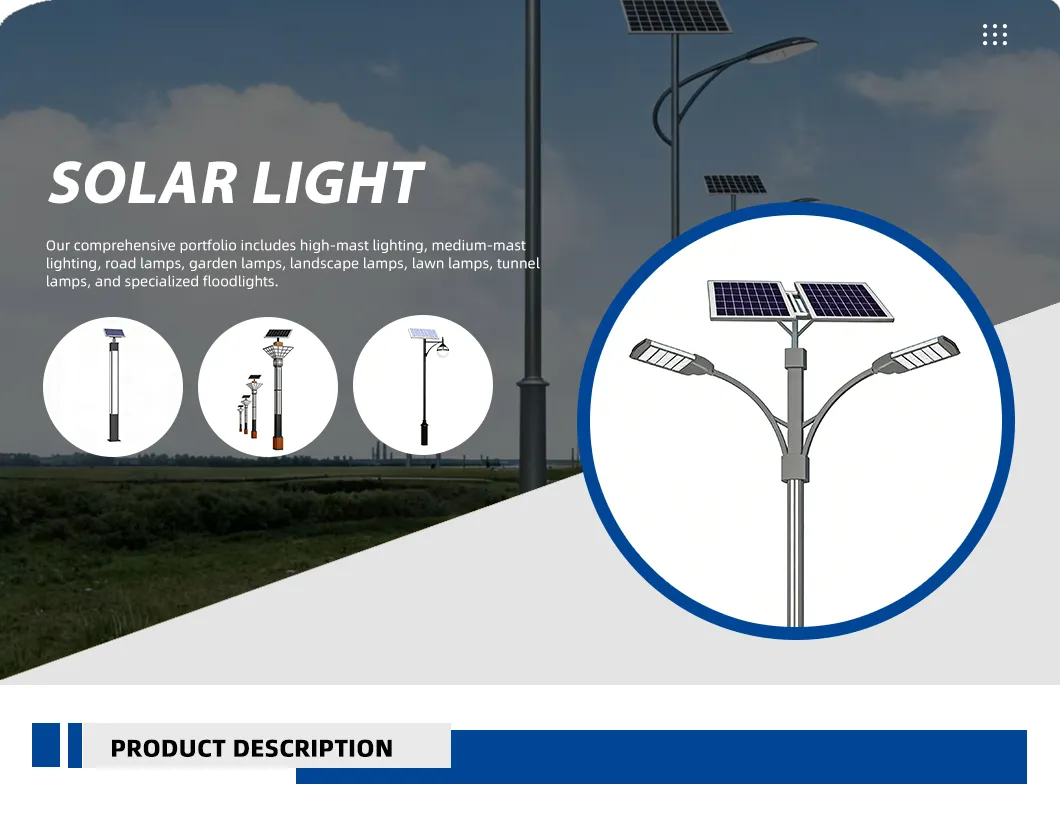 SOLAR LIGHT

Our comprehensive portfolio includes high-mast lighting, medium-mast lighting, road lamps, garden lamps, landscape lamps, lawn lamps, tunnel lamps, and specialized floodlights.

PRODUCT DESCRIPTION